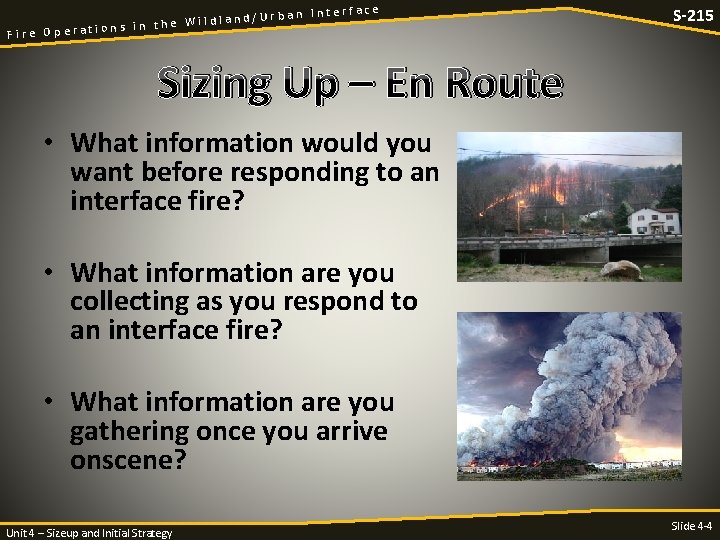 Fire Operations in the Wildland/Urban Interface

S-215

Sizing Up – En Route

• What information would you want before responding to an interface fire?

• What information are you collecting as you respond to an interface fire?

• What information are you gathering once you arrive onscene?

Unit 4 – Sizeup and Initial Strategy

Slide 4-4